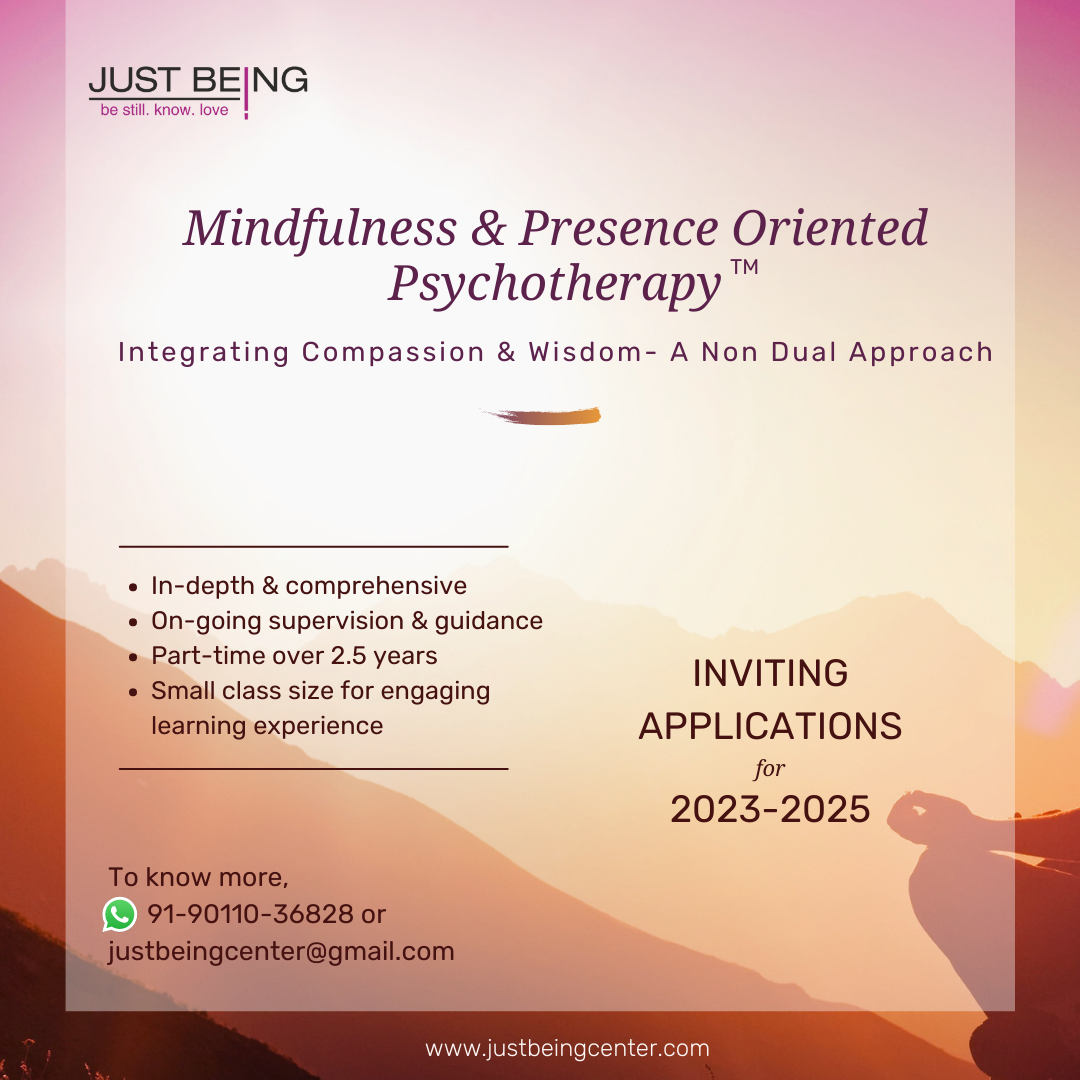 JUST BEING
be still. know. love

Mindfulness & Presence Oriented Psychotherapy™

Integrating Compassion & Wisdom- A Non Dual Approach

- In-depth & comprehensive
- On-going supervision & guidance
- Part-time over 2.5 years
- Small class size for engaging learning experience

INVITING APPLICATIONS for 2023-2025

To know more,
91-90110-36828 or
justbeingcenter@gmail.com

www.justbeingcenter.com